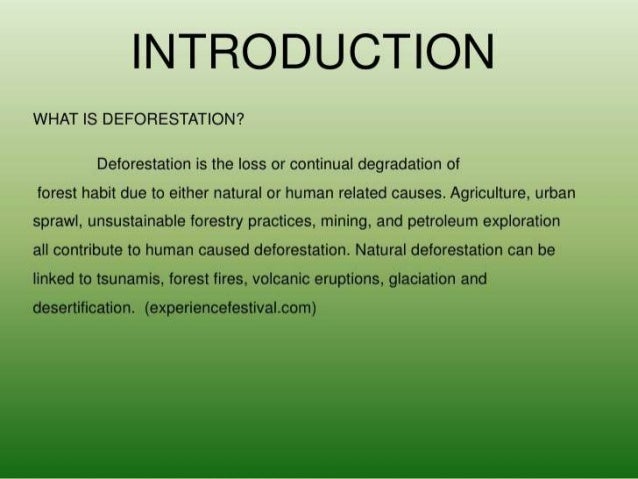 INTRODUCTION

WHAT IS DEFORESTATION?

Deforestation is the loss or continual degradation of forest habit due to either natural or human related causes. Agriculture, urban sprawl, unsustainable forestry practices, mining, and petroleum exploration all contribute to human caused deforestation. Natural deforestation can be linked to tsunamis, forest fires, volcanic eruptions, glaciation and desertification. (experiencefestival.com)